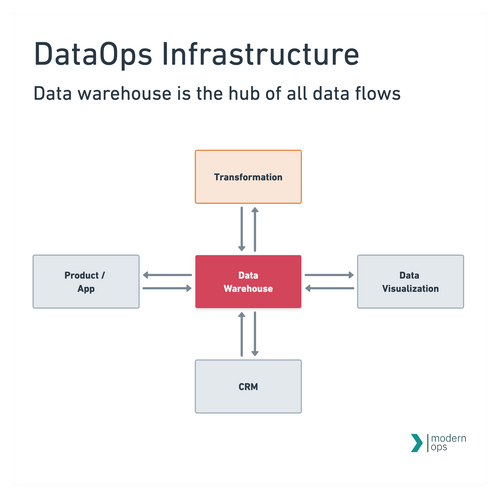 DataOps Infrastructure

Data warehouse is the hub of all data flows

Transformation

Product / App

Data Warehouse

Data Visualization

CRM

modern ops